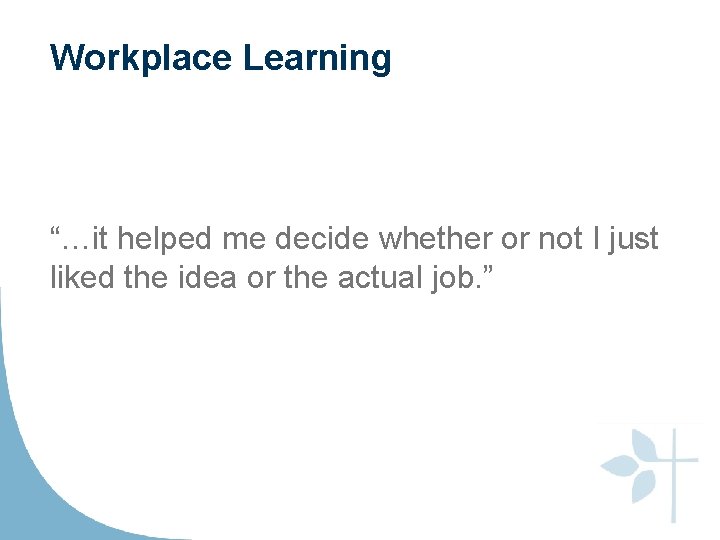 Workplace Learning

“…it helped me decide whether or not I just liked the idea or the actual job.”